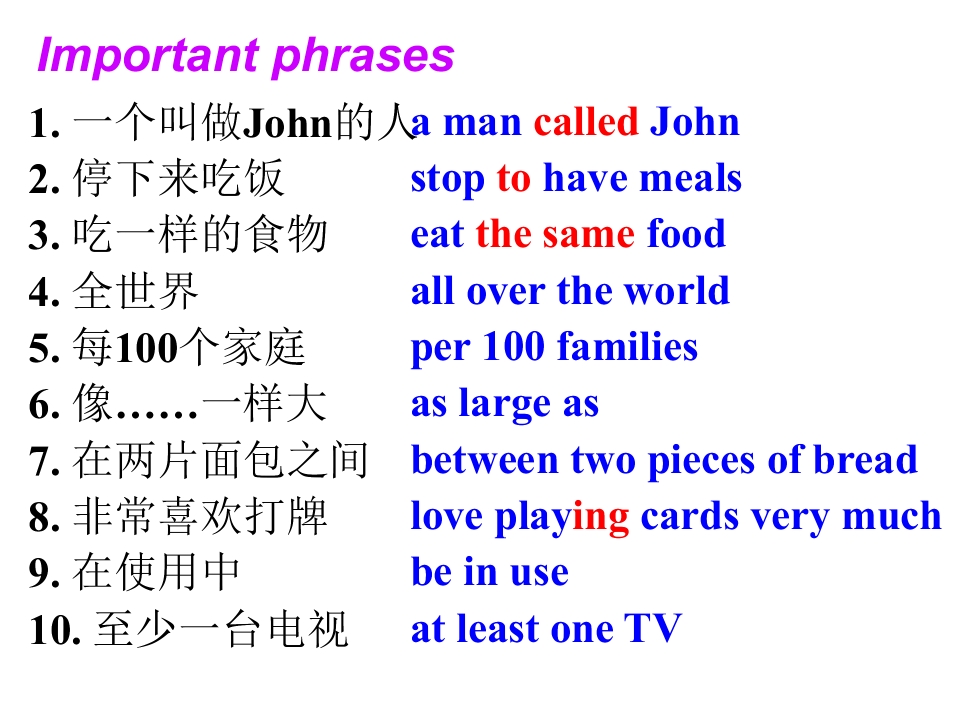 Important phrases

1. 一个叫做John的人 a man called John
2. 停下来吃饭 stop to have meals
3. 吃一样的食物 eat the same food
4. 全世界 all over the world
5. 每100个家庭 per 100 families
6. 像……一样大 as large as
7. 在两片面包之间 between two pieces of bread
8. 非常喜欢打牌 love playing cards very much
9. 在使用中 be in use
10. 至少一台电视 at least one TV